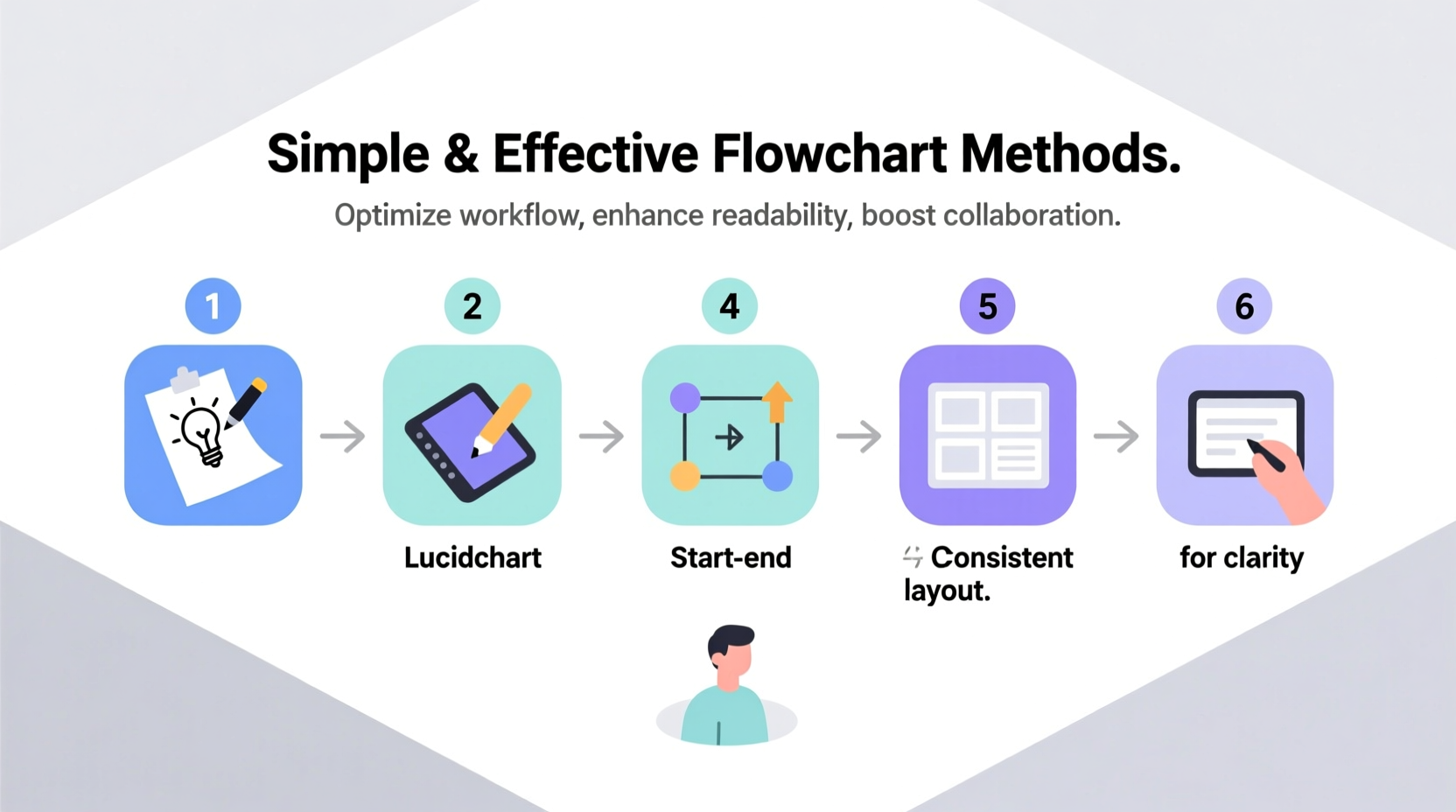 Simple & Effective Flowchart Methods.

Optimize workflow, enhance readability, boost collaboration.

1

2

Lucidchart

4

Start-end

5

Consistent layout.

6

for clarity